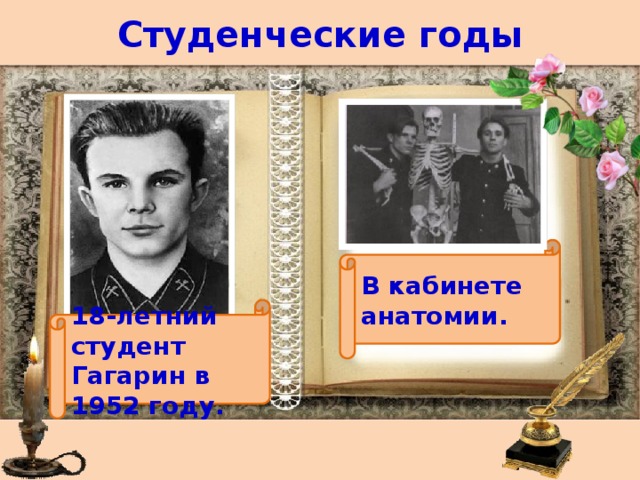 Студенческие годы

18-летний студент Гагарин в 1952 году.

В кабинете анатомии.